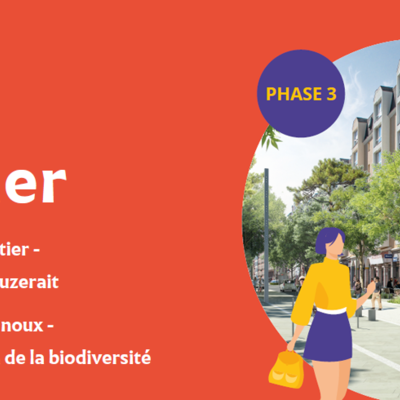 PHASE 3

er

tier -

uzerait

noux -

de la biodiversité